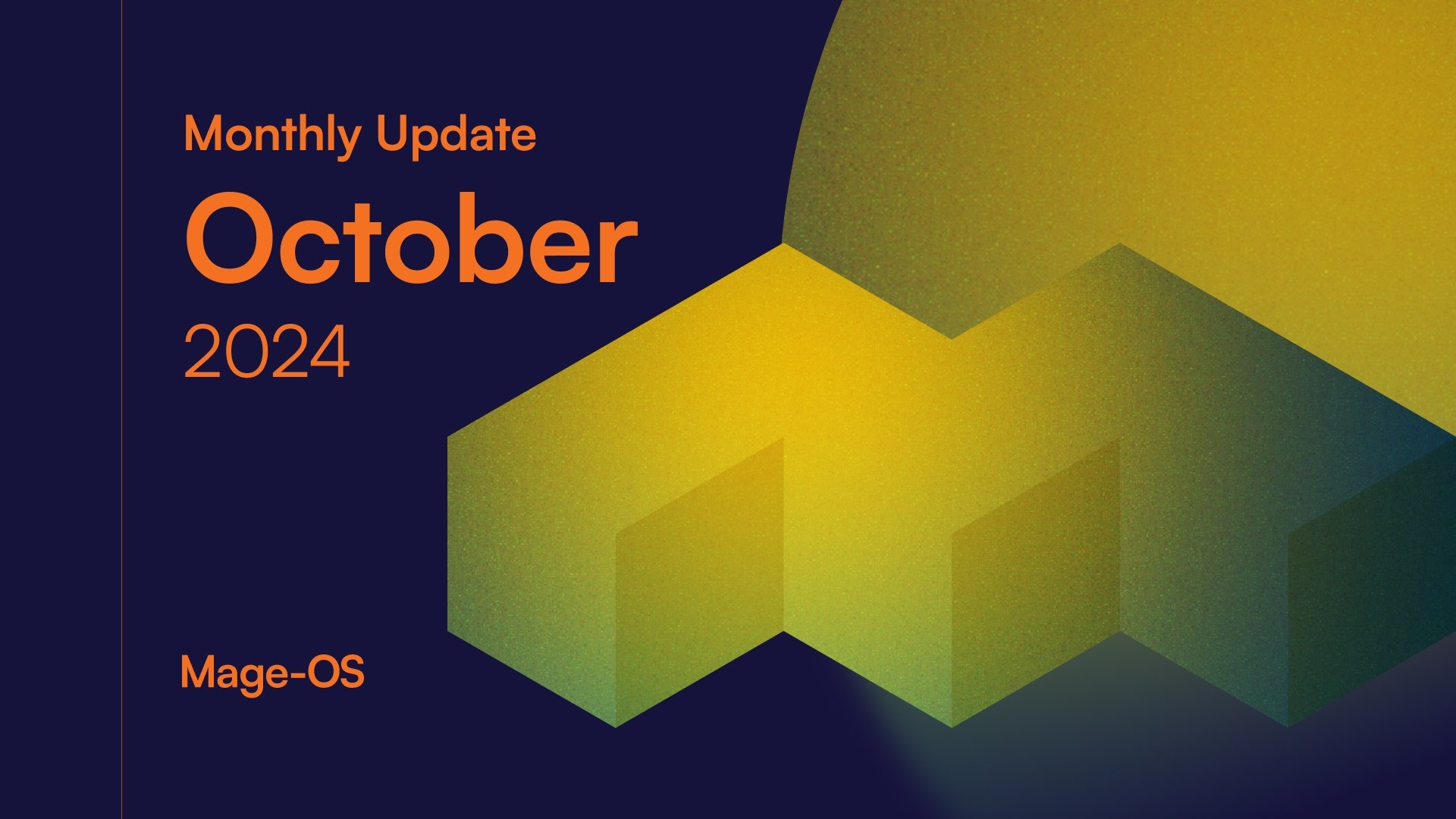 Monthly Update
October
2024

Mage-OS